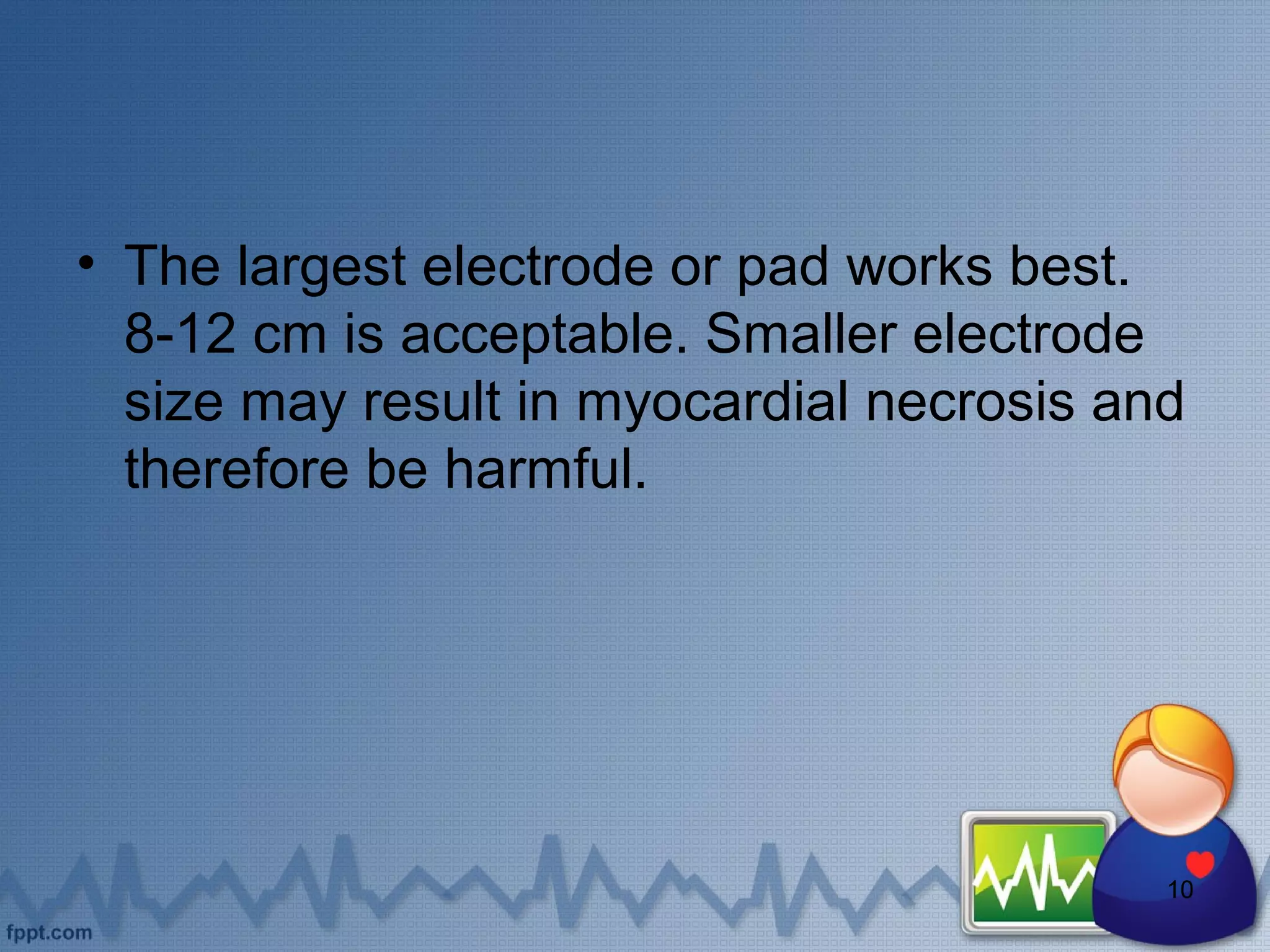 • The largest electrode or pad works best. 8-12 cm is acceptable. Smaller electrode size may result in myocardial necrosis and therefore be harmful.

10

fppt.com